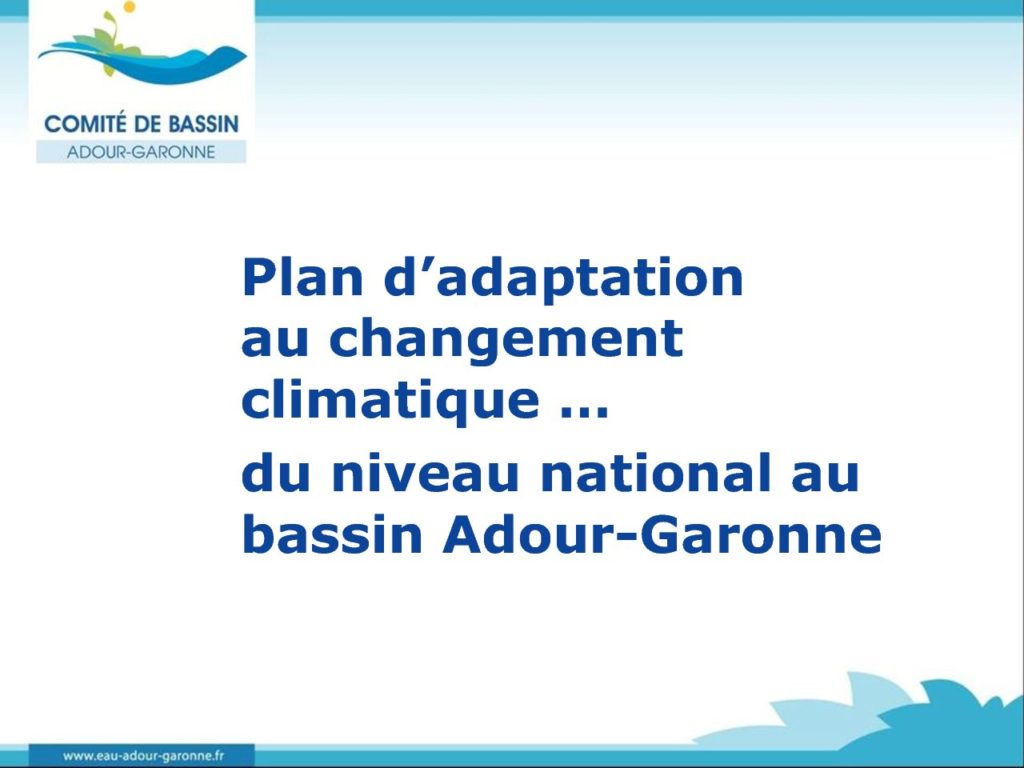 COMITÉ DE BASSIN
ADOUR-GARONNE

Plan d’adaptation au changement climatique …

du niveau national au bassin Adour-Garonne

www.eau-adour-garonne.fr